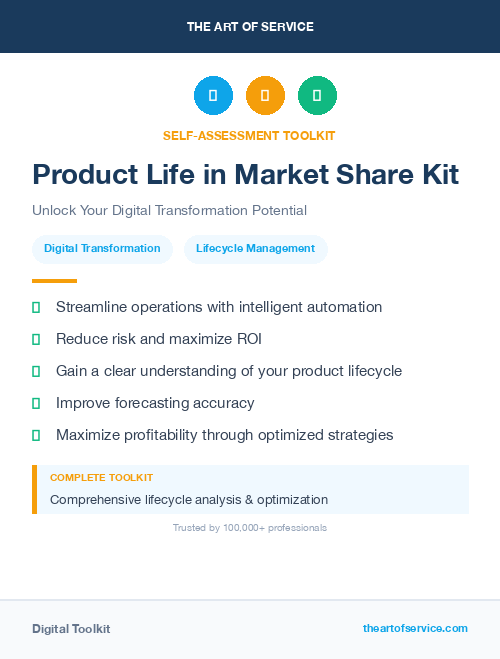 THE ART OF SERVICE

SELF-ASSESSMENT TOOLKIT

Product Life in Market Share Kit

Unlock Your Digital Transformation Potential

Digital Transformation

Lifecycle Management

Streamline operations with intelligent automation

Reduce risk and maximize ROI

Gain a clear understanding of your product lifecycle

Improve forecasting accuracy

Maximize profitability through optimized strategies

COMPLETE TOOLKIT

Comprehensive lifecycle analysis & optimization

Trusted by 100,000+ professionals

Digital Toolkit

theartofservice.com